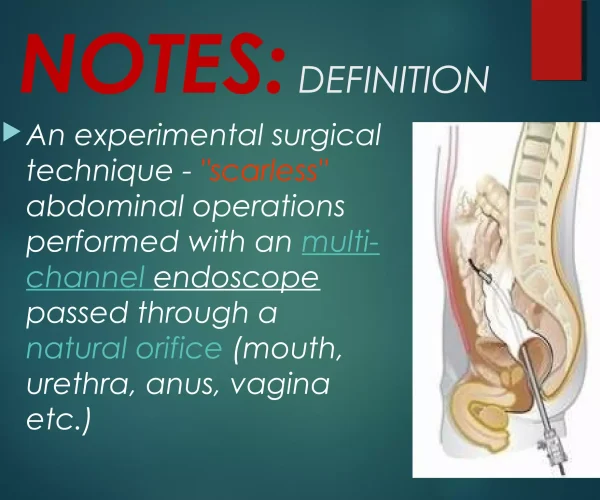 NOTES: DEFINITION

An experimental surgical technique - "scarless" abdominal operations performed with an multi-channel endoscope passed through a natural orifice (mouth, urethra, anus, vagina etc.)